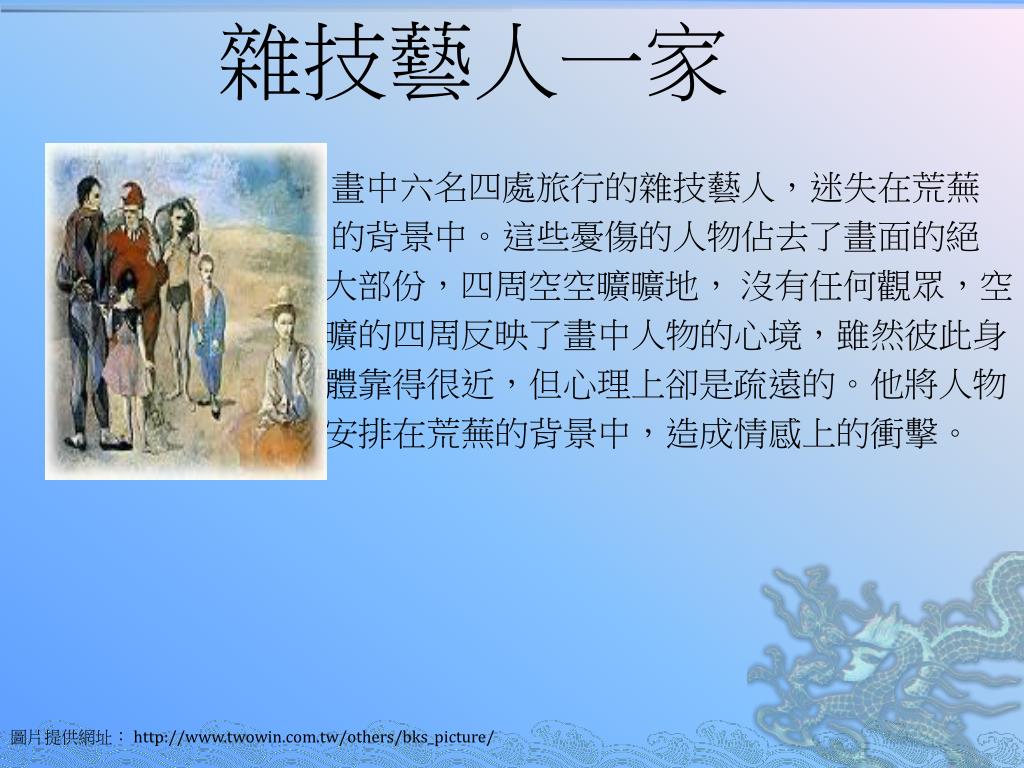 雜技藝人一家

畫中六名四處旅行的雜技藝人，迷失在荒蕪的背景中。這些憂傷的人物佔去了畫面的絕大部份，四周空空曠曠地， 沒有任何觀眾，空曠的四周反映了畫中人物的心境，雖然彼此身體靠得很近，但心理上卻是疏遠的。他將人物安排在荒蕪的背景中，造成情感上的衝擊。

圖片提供網址： http://www.twowin.com.tw/others/bks_picture/